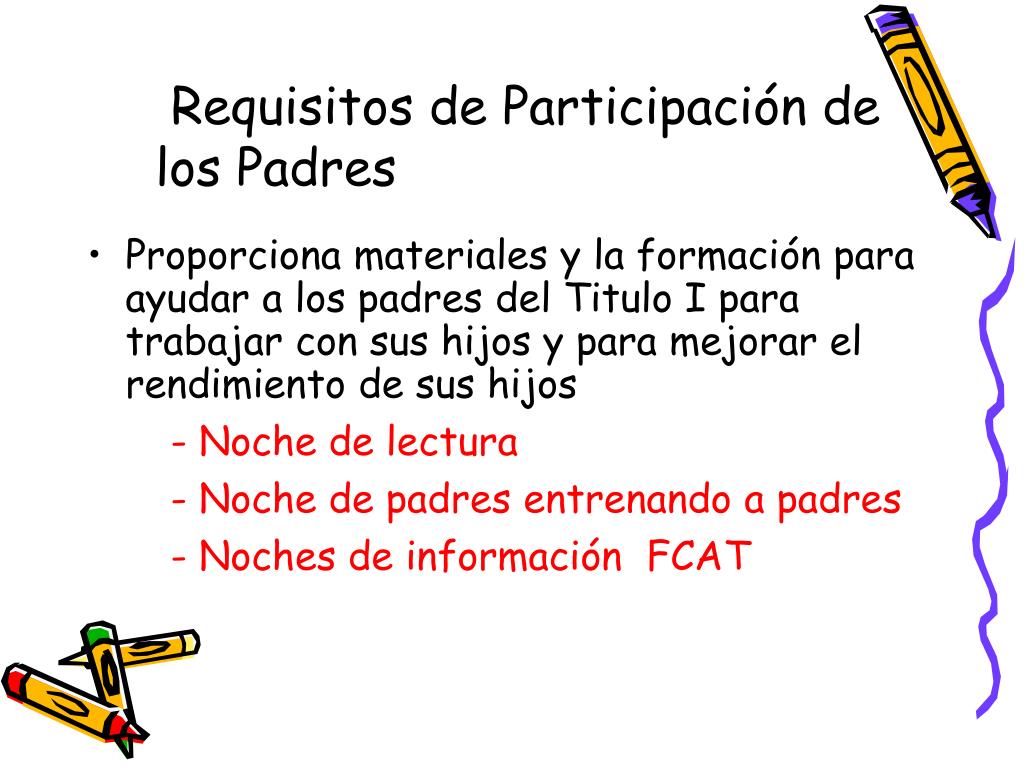 Requisitos de Participación de los Padres

• Proporciona materiales y la formación para ayudar a los padres del Titulo I para trabajar con sus hijos y para mejorar el rendimiento de sus hijos

- Noche de lectura

- Noche de padres entrenando a padres

- Noches de información FCAT